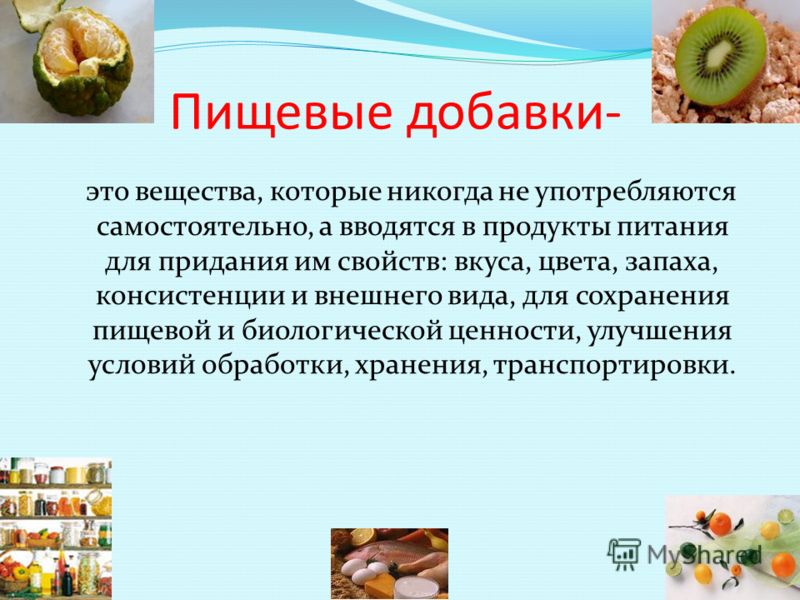 Пищевые добавки-

это вещества, которые никогда не употребляются самостоятельно, а вводятся в продукты питания для придания им свойств: вкуса, цвета, запаха, консистенции и внешнего вида, для сохранения пищевой и биологической ценности, улучшения условий обработки, хранения, транспортировки.

MyShared